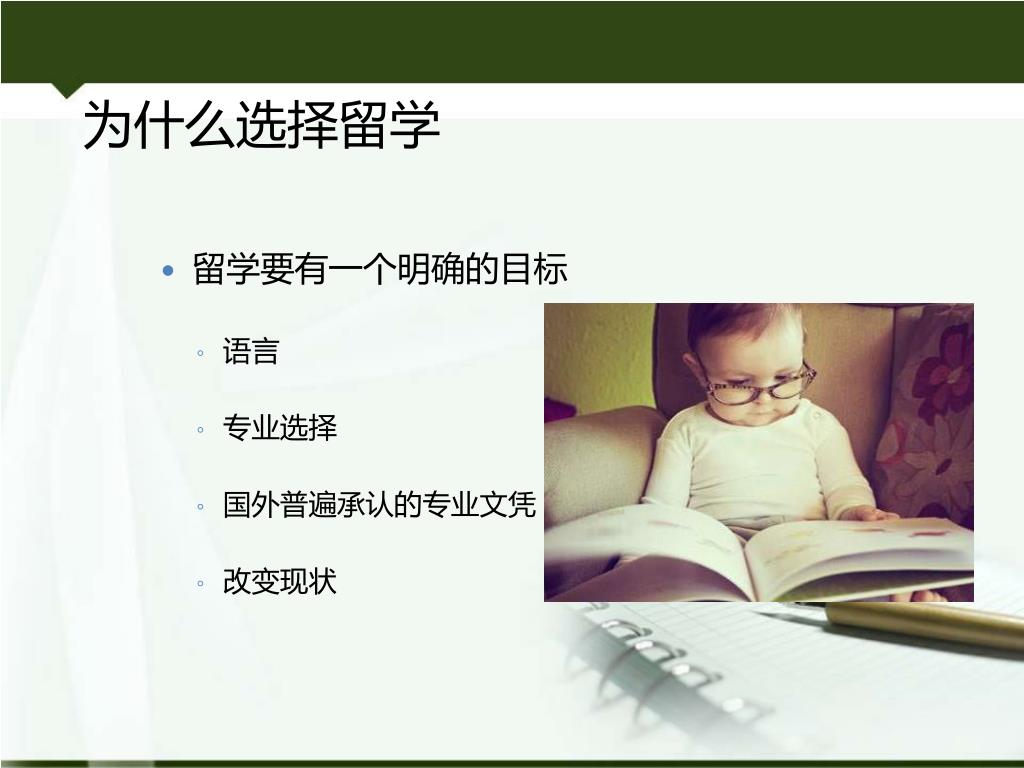 为什么选择留学

• 留学要有一个明确的目标

◦ 语言

◦ 专业选择

◦ 国外普遍承认的专业文凭

◦ 改变现状